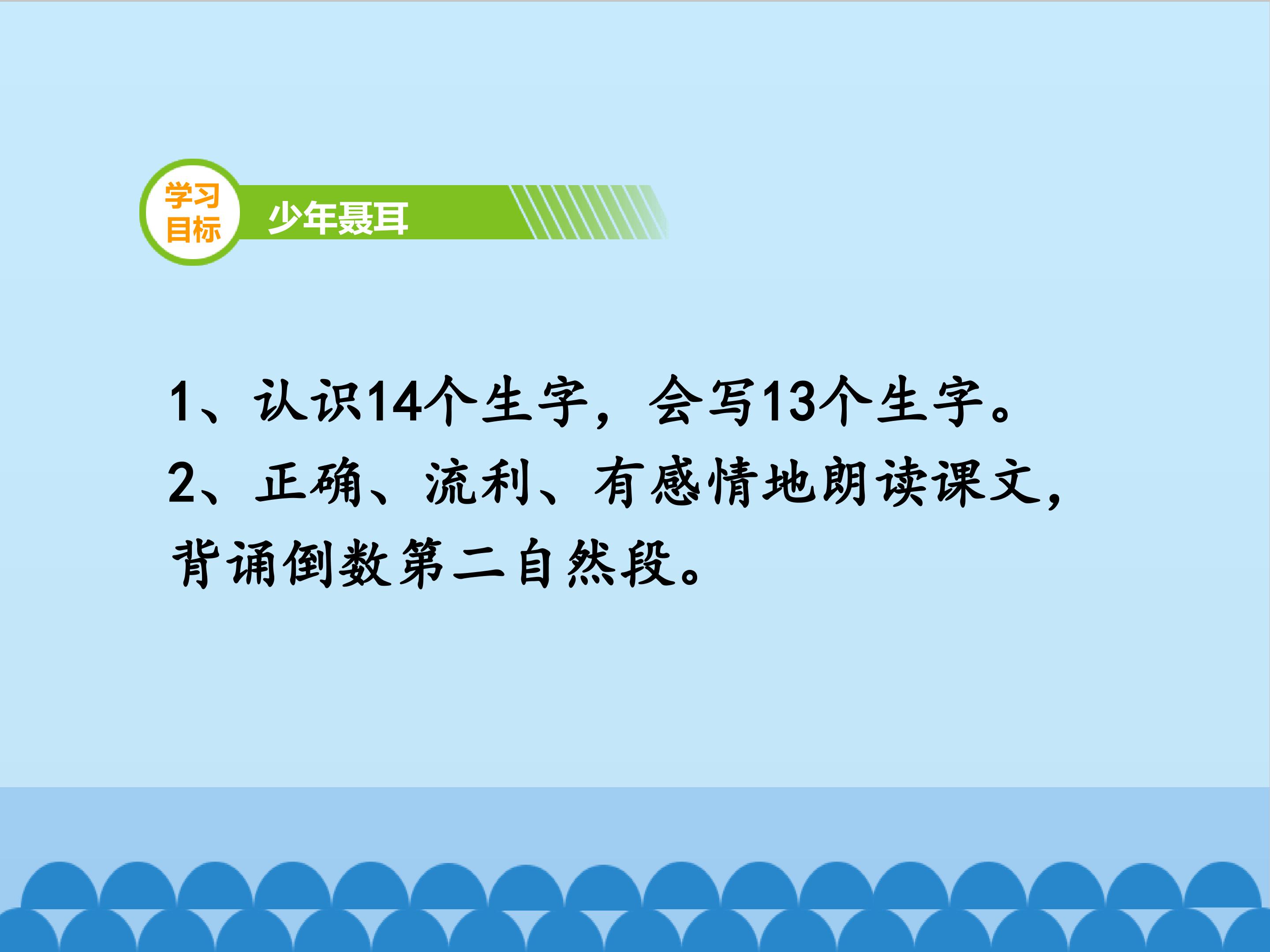 学习目标

少年聂耳

1、认识14个生字，会写13个生字。

2、正确、流利、有感情地朗读课文，背诵倒数第二自然段。